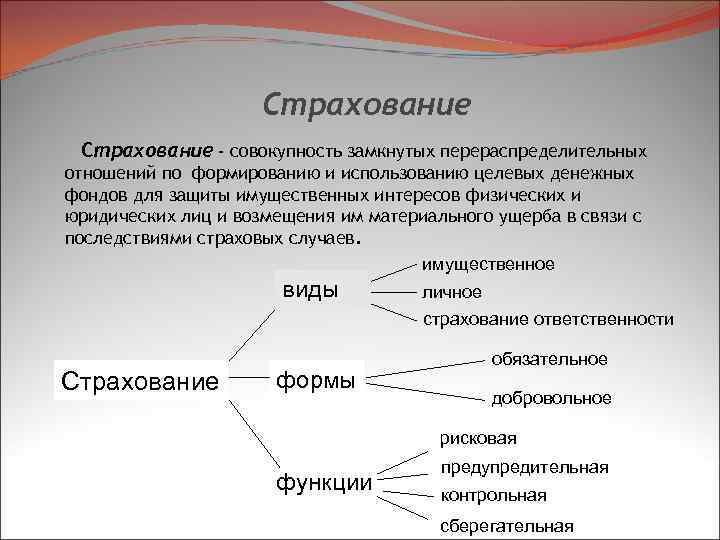 Страхование

Страхование - совокупность замкнутых перераспределительных отношений по формированию и использованию целевых денежных фондов для защиты имущественных интересов физических и юридических лиц и возмещения им материального ущерба в связи с последствиями страховых случаев.

Страхование

виды
имущественное
личное
страхование ответственности

формы
обязательное
добровольное

функции
рисковая
предупредительная
контрольная
сберегательная